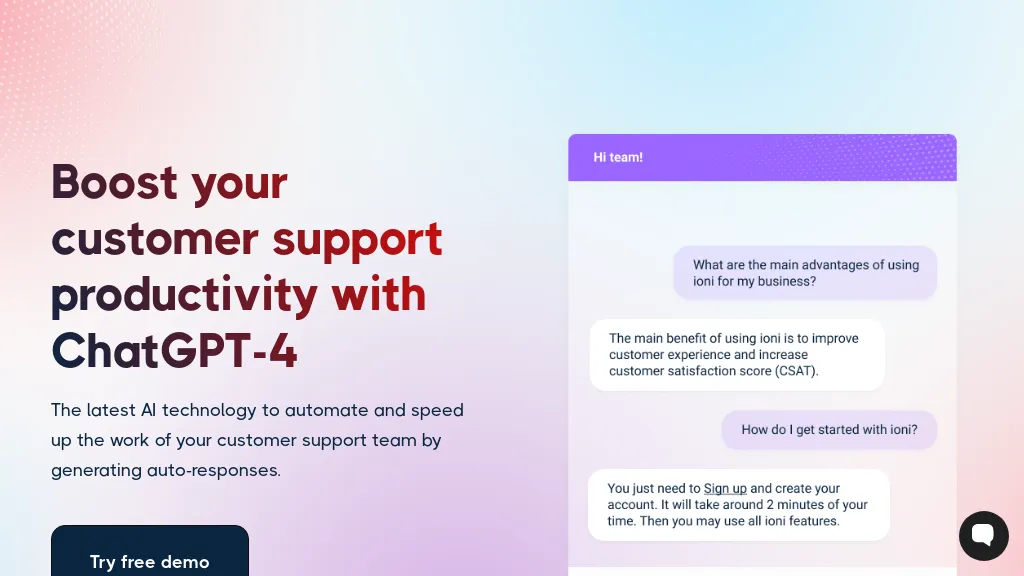 Boost your customer support productivity with ChatGPT-4

The latest AI technology to automate and speed up the work of your customer support team by generating auto-responses.

Try free demo

Hi team!

What are the main advantages of using ioni for my business?

The main benefit of using ioni is to improve customer experience and increase customer satisfaction score (CSAT).

How do I get started with ioni?

You just need to Sign up and create your account. It will take around 2 minutes of your time. Then you may use all ioni features.